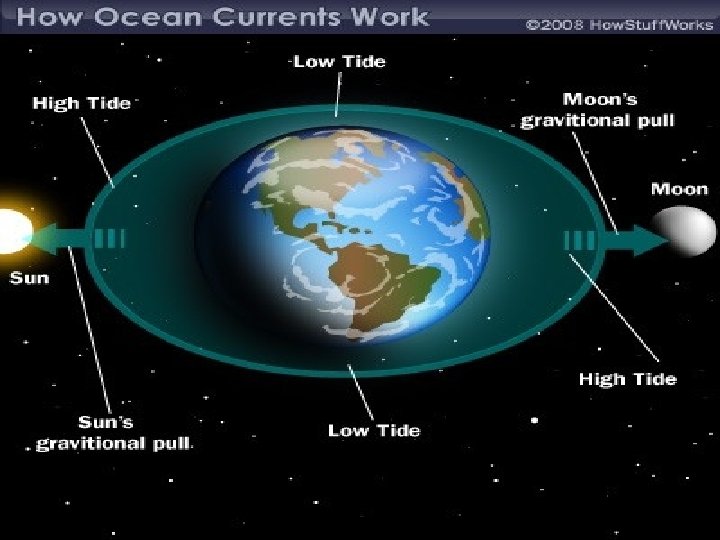 How Ocean Currents Work
©2008 HowStuffWorks

Low Tide

High Tide

Moon's gravitional pull

Moon

Sun

High Tide

Sun's gravitional pull

Low Tide